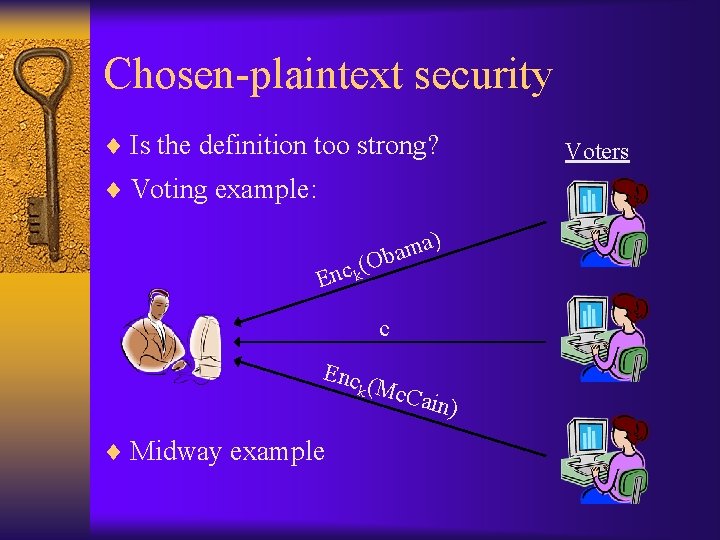 Chosen-plaintext security

♦ Is the definition too strong?

♦ Voting example:

Voters

$Enc_k(Obama)$

c

$Enc_k(McCain)$

♦ Midway example